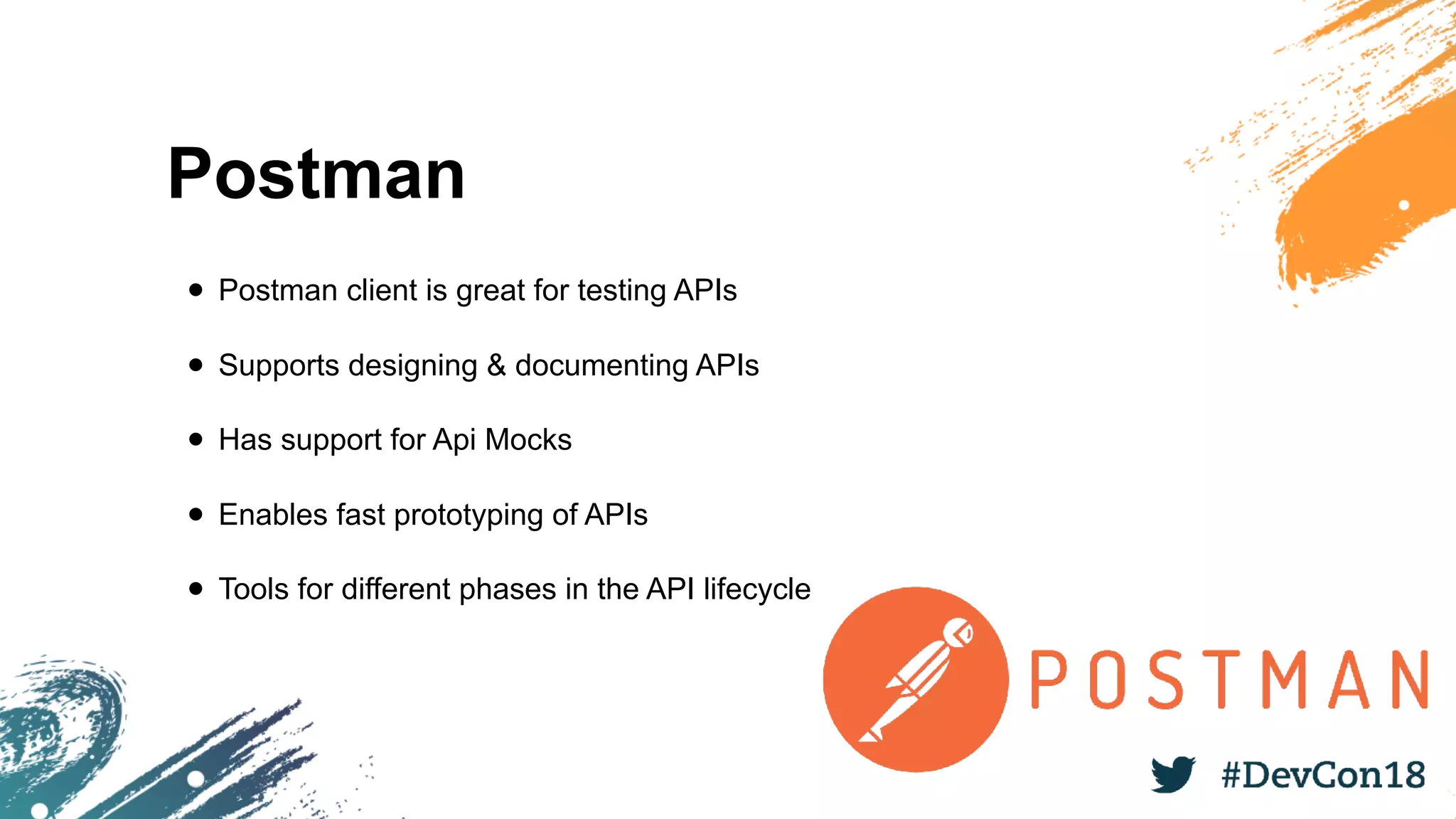 Postman

- Postman client is great for testing APIs
- Supports designing & documenting APIs
- Has support for Api Mocks
- Enables fast prototyping of APIs
- Tools for different phases in the API lifecycle

POSTMAN

#DevCon18